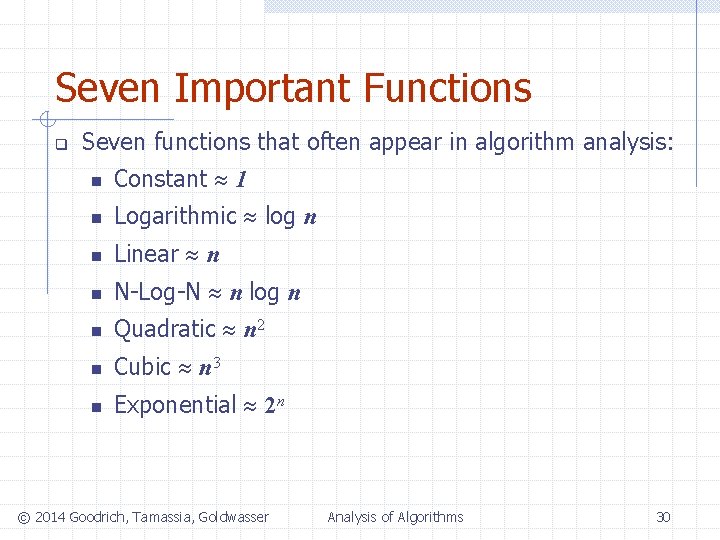 Seven Important Functions

Seven functions that often appear in algorithm analysis:

- Constant $\approx 1$
- Logarithmic $\approx \log n$
- Linear $\approx n$
- N-Log-N $\approx n \log n$
- Quadratic $\approx n^2$
- Cubic $\approx n^3$
- Exponential $\approx 2^n$

© 2014 Goodrich, Tamassia, Goldwasser Analysis of Algorithms 30